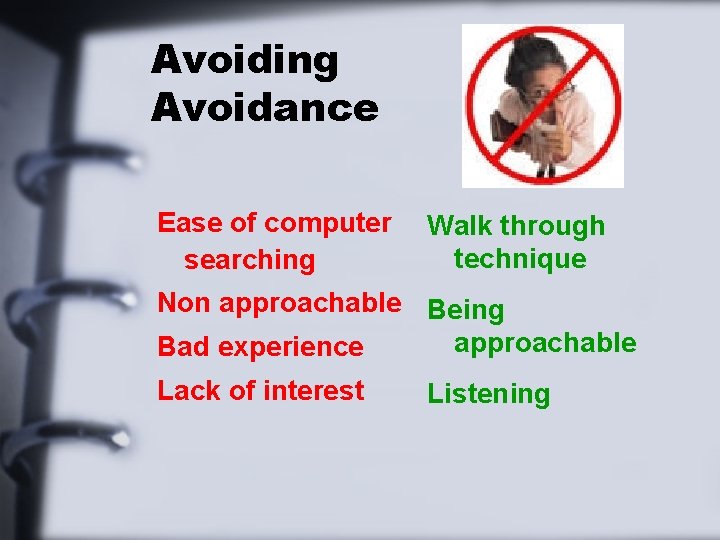 Avoiding Avoidance

Ease of computer searching

Non approachable

Bad experience

Lack of interest

Walk through technique

Being approachable

Listening